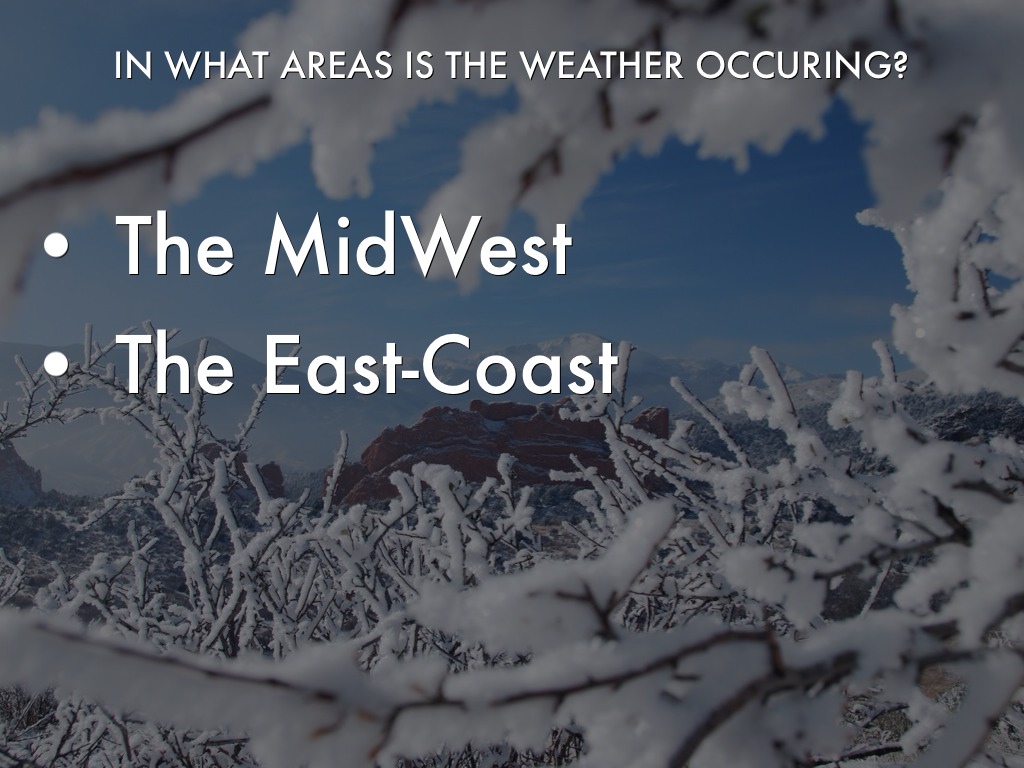 IN WHAT AREAS IS THE WEATHER OCCURING?

• The MidWest
• The East-Coast